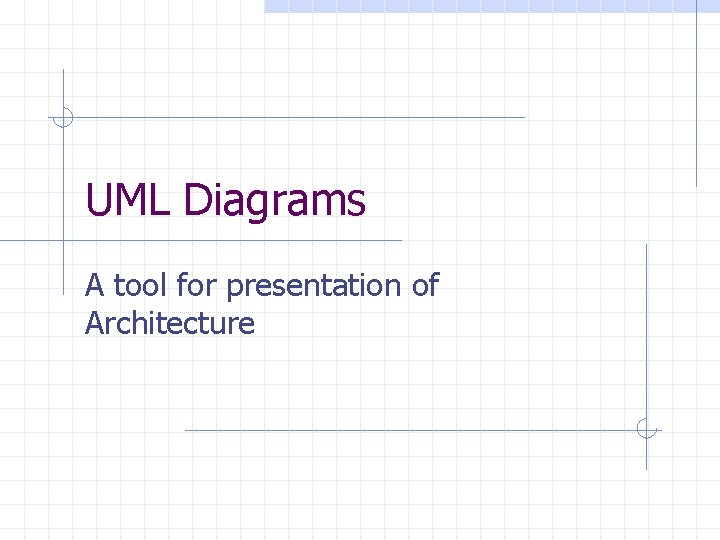 UML Diagrams

A tool for presentation of Architecture